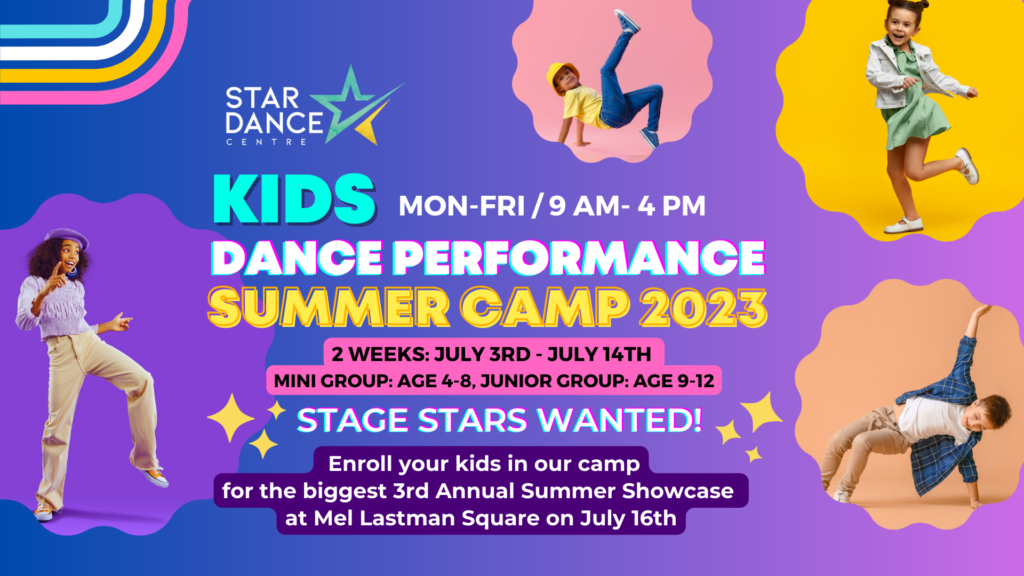 STAR DANCE CENTRE

KIDS MON-FRI / 9 AM- 4 PM

DANCE PERFORMANCE SUMMER CAMP 2023

2 WEEKS: JULY 3RD - JULY 14TH

MINI GROUP: AGE 4-8, JUNIOR GROUP: AGE 9-12

STAGE STARS WANTED!

Enroll your kids in our camp for the biggest 3rd Annual Summer Showcase at Mel Lastman Square on July 16th